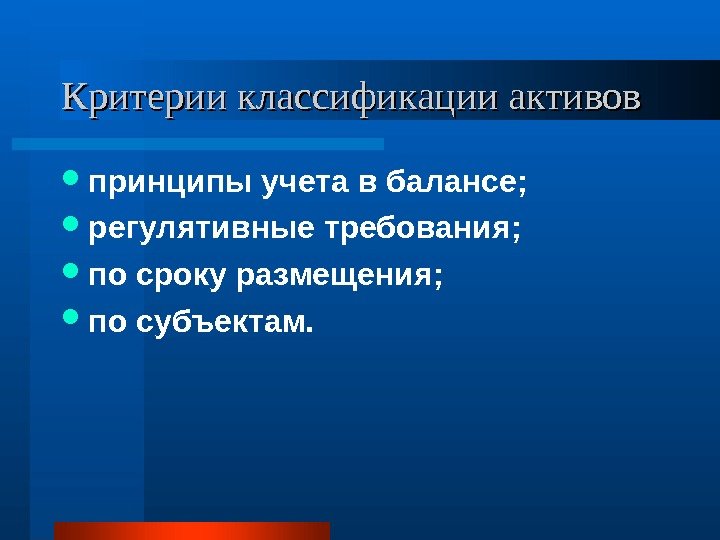 Критерии классификации активов

- принципы учета в балансе;
- регулятивные требования;
- по сроку размещения;
- по субъектам.